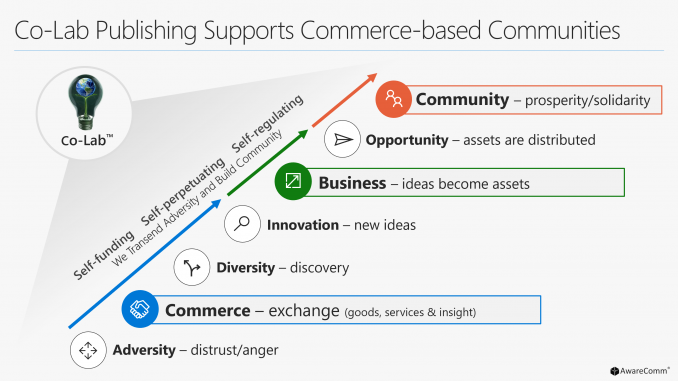 Co-Lab Publishing Supports Commerce-based Communities

Co-Lab™

Self-funding Self-perpetuating Self-regulating
We Transend Adversity and Build Community

Community – prosperity/solidarity

Opportunity – assets are distributed

Business – ideas become assets

Innovation – new ideas

Diversity – discovery

Commerce – exchange (goods, services & insight)

Adversity – distrust/anger

AwareComm®